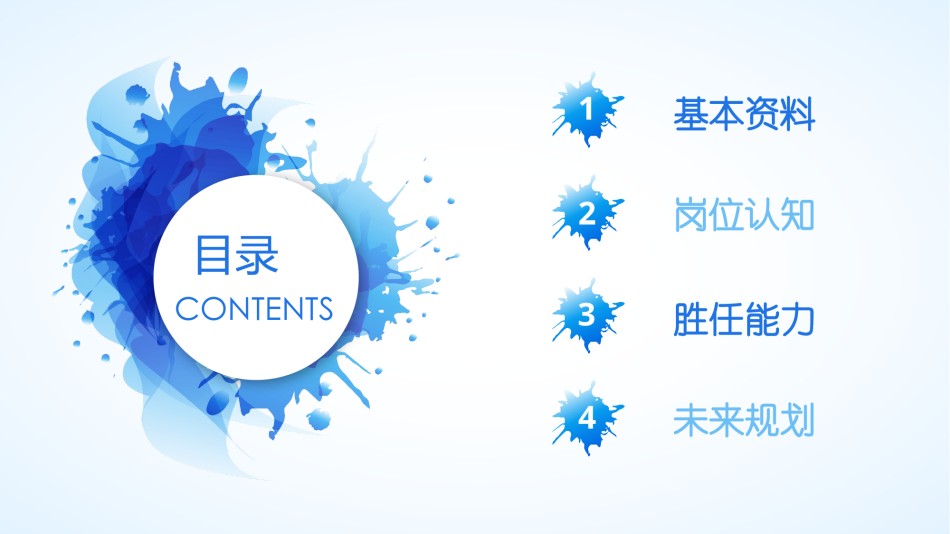 目录
CONTENTS

1 基本资料

2 岗位认知

3 胜任能力

4 未来规划